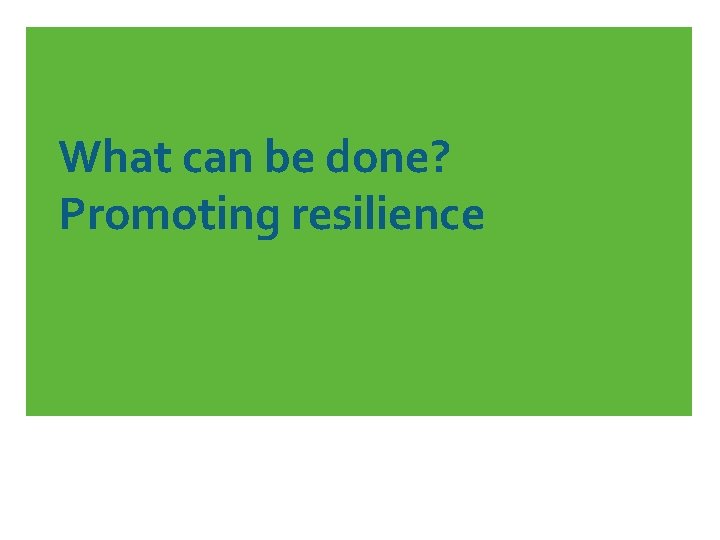 What can be done?
Promoting resilience